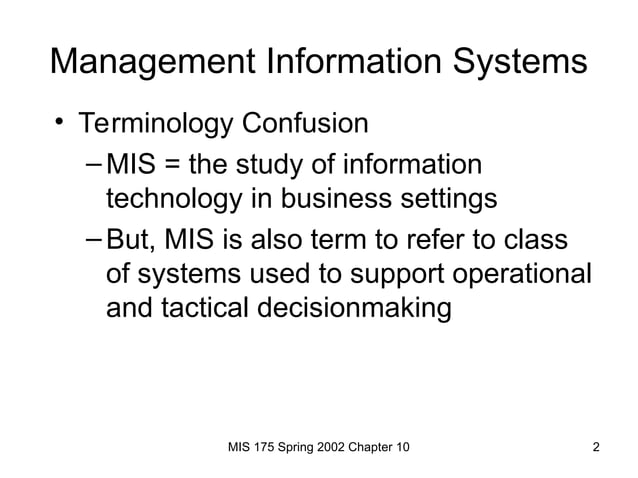 Management Information Systems

• Terminology Confusion
– MIS = the study of information technology in business settings
– But, MIS is also term to refer to class of systems used to support operational and tactical decisionmaking

MIS 175 Spring 2002 Chapter 10

2